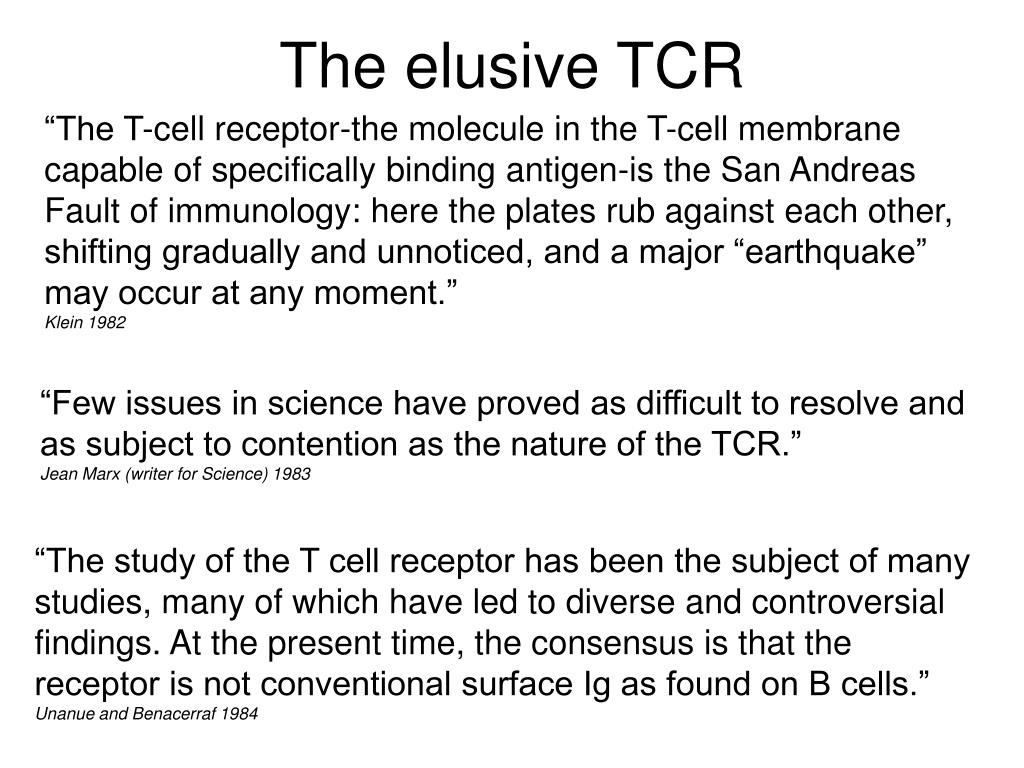 The elusive TCR

“The T-cell receptor-the molecule in the T-cell membrane capable of specifically binding antigen-is the San Andreas Fault of immunology: here the plates rub against each other, shifting gradually and unnoticed, and a major “earthquake” may occur at any moment.”
Klein 1982

“Few issues in science have proved as difficult to resolve and as subject to contention as the nature of the TCR.”
Jean Marx (writer for Science) 1983

“The study of the T cell receptor has been the subject of many studies, many of which have led to diverse and controversial findings. At the present time, the consensus is that the receptor is not conventional surface Ig as found on B cells.”
Unanue and Benacerraf 1984